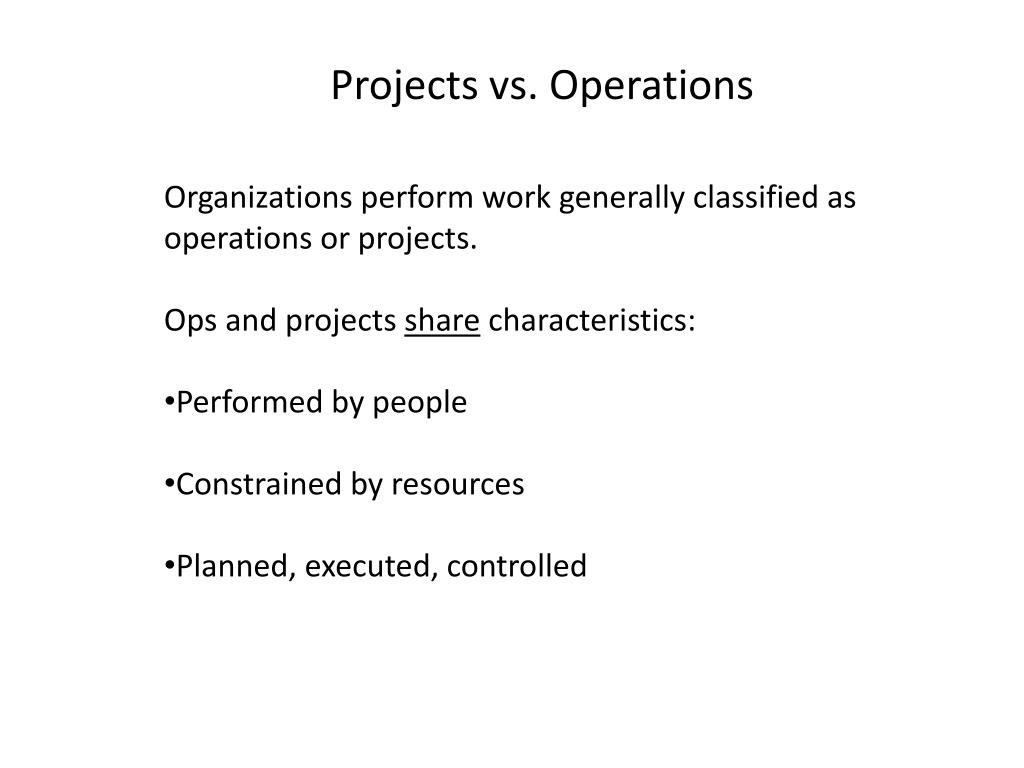 Projects vs. Operations

Organizations perform work generally classified as operations or projects.

Ops and projects share characteristics:

•Performed by people

•Constrained by resources

•Planned, executed, controlled